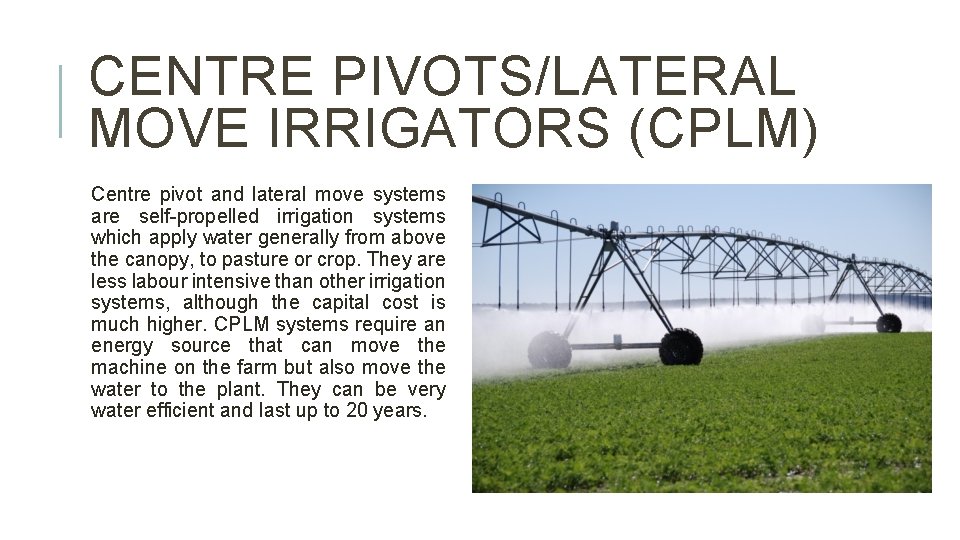 CENTRE PIVOTS/LATERAL MOVE IRRIGATORS (CPLM)

Centre pivot and lateral move systems are self-propelled irrigation systems which apply water generally from above the canopy, to pasture or crop. They are less labour intensive than other irrigation systems, although the capital cost is much higher. CPLM systems require an energy source that can move the machine on the farm but also move the water to the plant. They can be very water efficient and last up to 20 years.